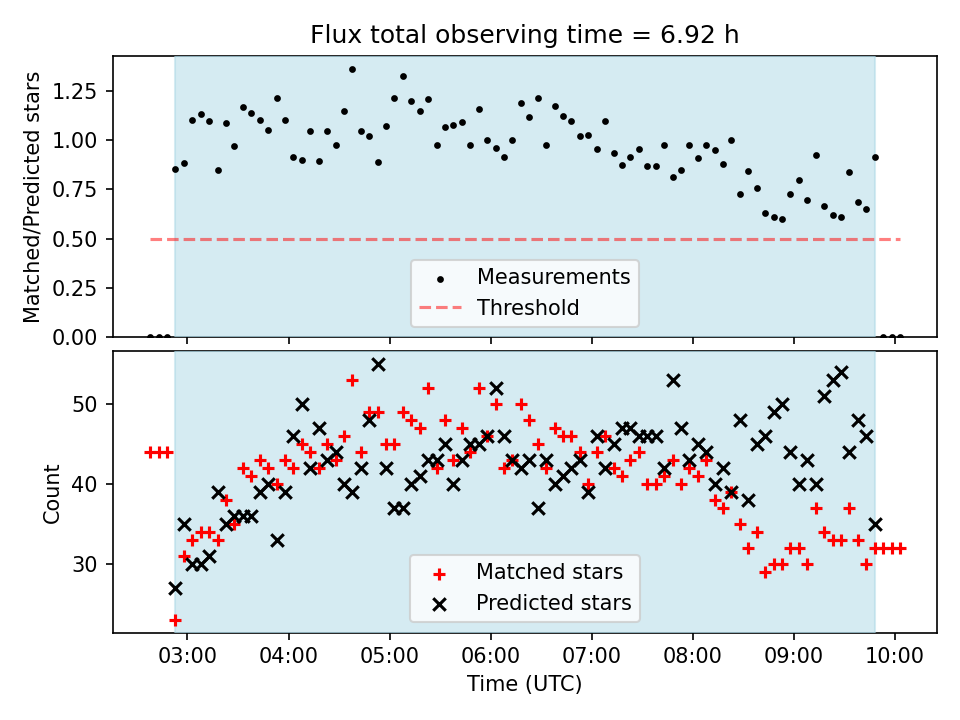 Flux total observing time = 6.92 h

Matched/Predicted stars

1.25
1.00
0.75
0.50
0.25
0.00

Measurements
Threshold

Count

50
40
30

Matched stars
Predicted stars

03:00 04:00 05:00 06:00 07:00 08:00 09:00 10:00

Time (UTC)